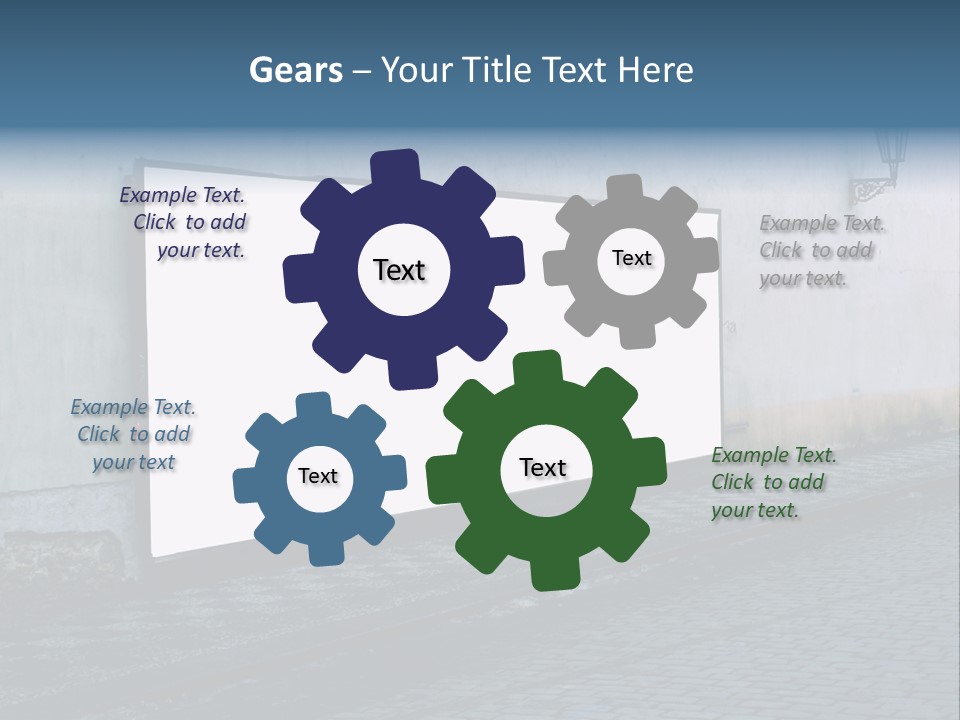 Gears – Your Title Text Here

Example Text. Click to add your text.

Text

Text

Example Text. Click to add your text.

Example Text. Click to add your text

Text

Text

Example Text. Click to add your text.